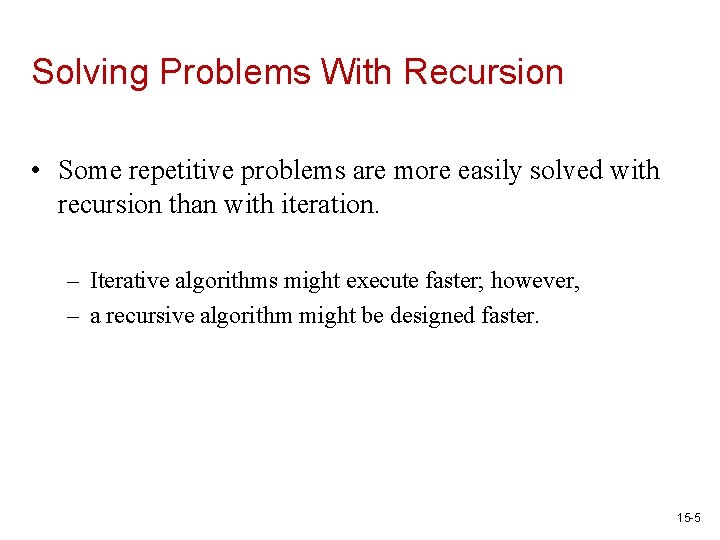 Solving Problems With Recursion

• Some repetitive problems are more easily solved with recursion than with iteration.

– Iterative algorithms might execute faster; however,

– a recursive algorithm might be designed faster.

15-5